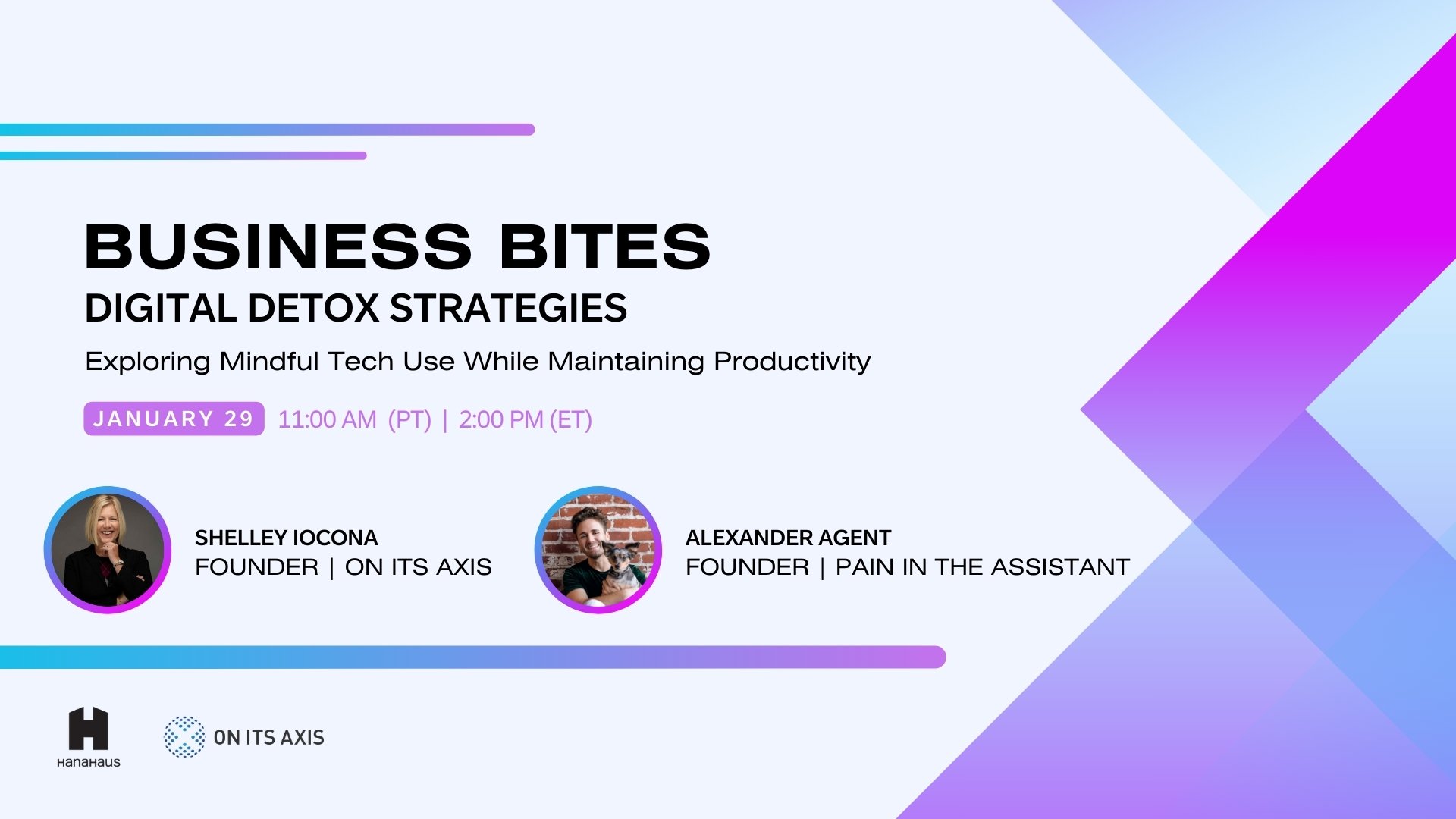 BUSINESS BITES
DIGITAL DETOX STRATEGIES

Exploring Mindful Tech Use While Maintaining Productivity

JANUARY 29 11:00 AM (PT) | 2:00 PM (ET)

SHELLEY IOCONA
FOUNDER | ON ITS AXIS

ALEXANDER AGENT
FOUNDER | PAIN IN THE ASSISTANT

HanaHaus

ON ITS AXIS